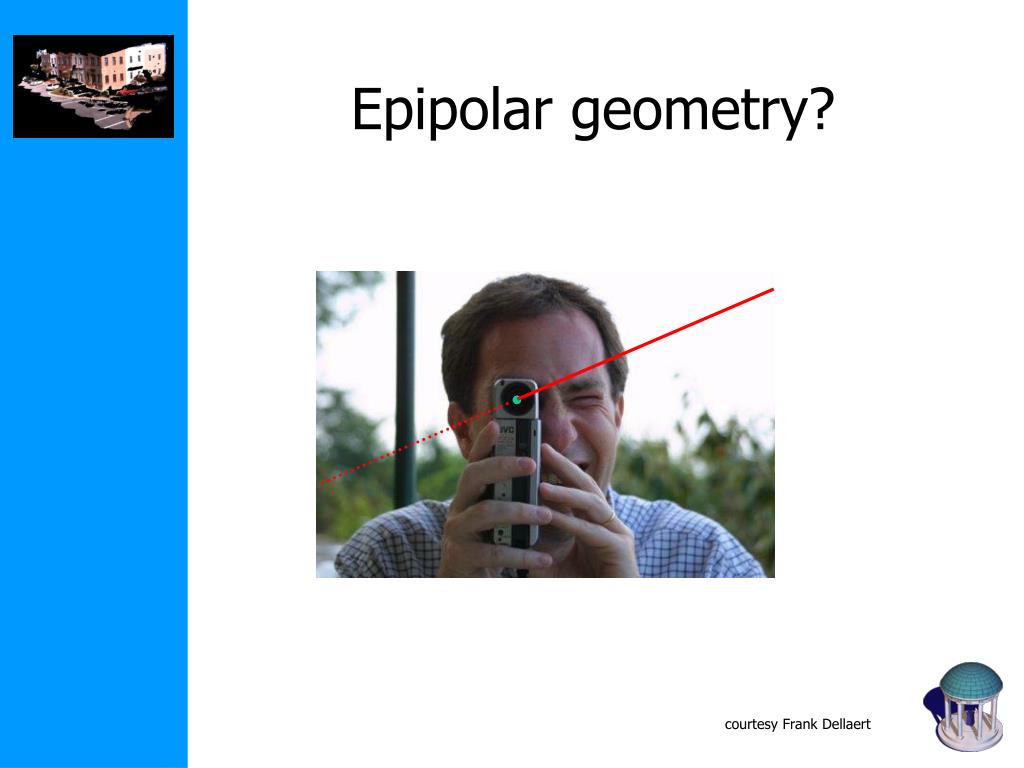 Epipolar geometry?

JVC

courtesy Frank Dellaert